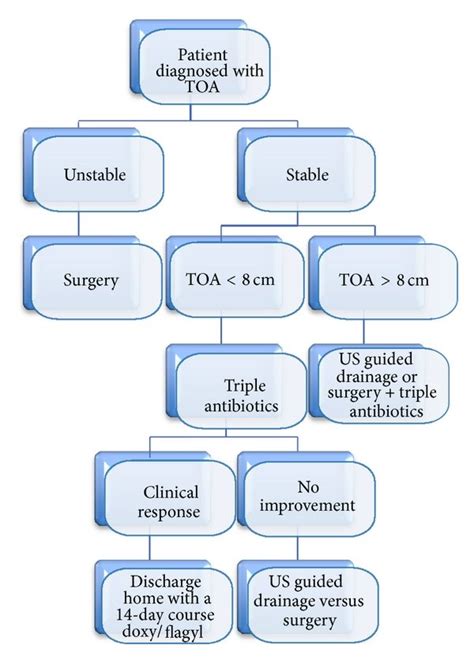 Patient diagnosed with TOA

Unstable

Stable

Surgery

TOA < 8 cm

TOA > 8 cm

Triple antibiotics

US guided drainage or surgery + triple antibiotics

Clinical response

No improvement

Discharge home with a 14-day course doxy/ flagyl

US guided drainage versus surgery